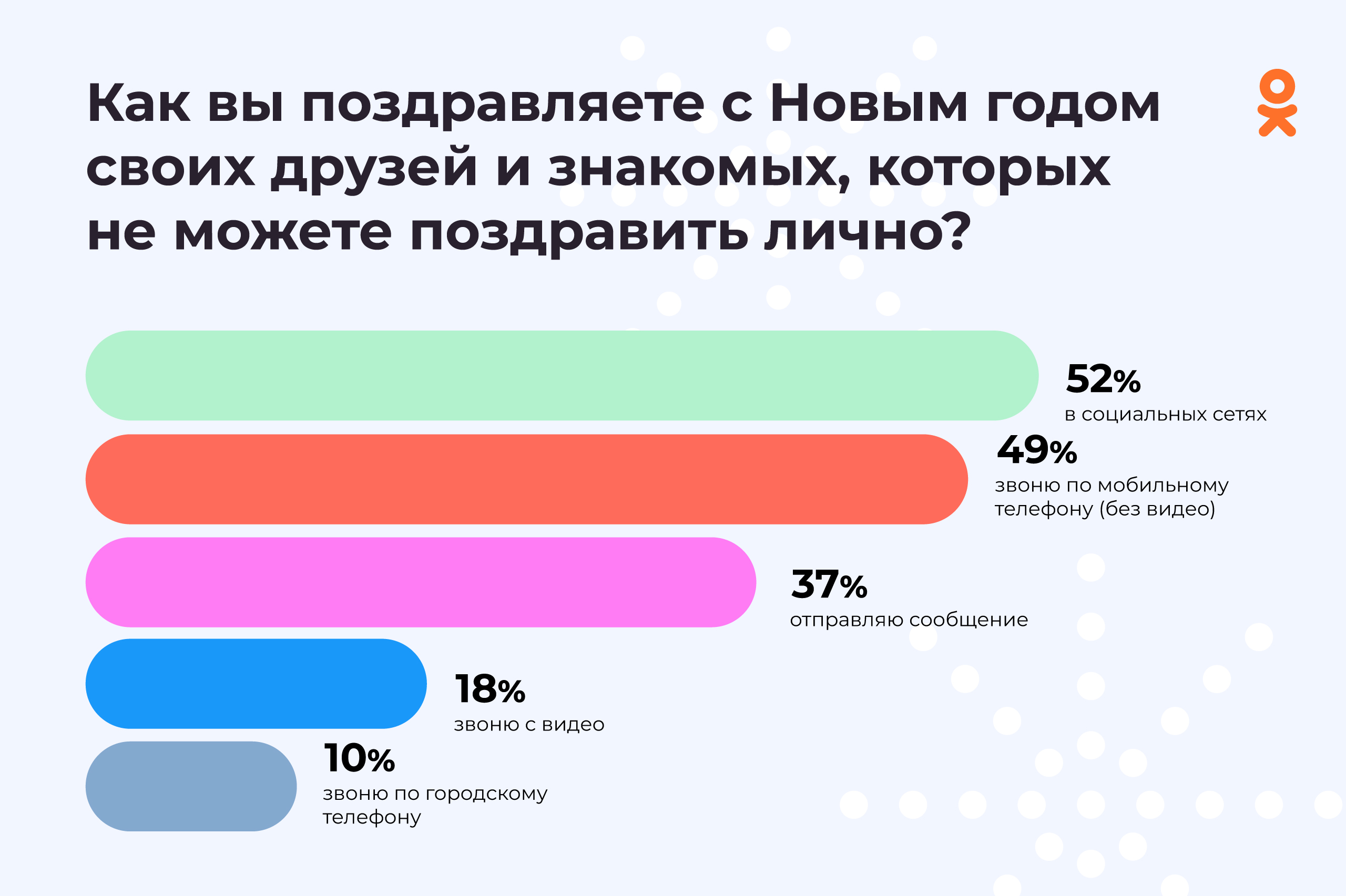 Как вы поздравляете с Новым годом своих друзей и знакомых, которых не можете поздравить лично?

52%
в социальных сетях

49%
звоню по мобильному телефону (без видео)

37%
отправляю сообщение

18%
звоню с видео

10%
звоню по городскому телефону